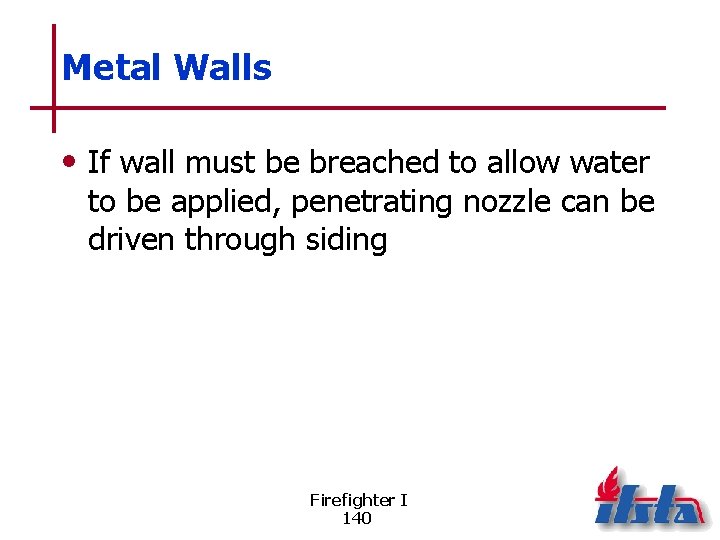 Metal Walls

• If wall must be breached to allow water to be applied, penetrating nozzle can be driven through siding

Firefighter I
140

ifsta